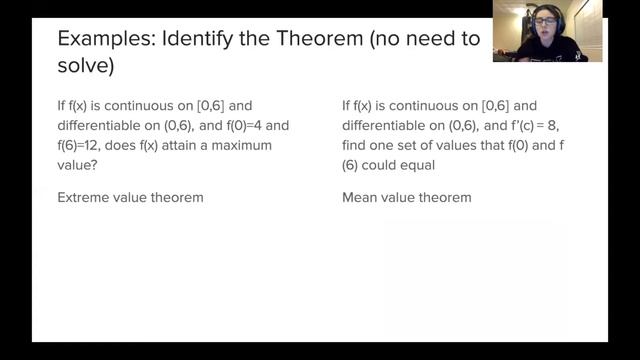 Examples: Identify the Theorem (no need to solve)

If f(x) is continuous on [0,6] and differentiable on (0,6), and f(0)=4 and f(6)=12, does f(x) attain a maximum value?

Extreme value theorem

If f(x) is continuous on [0,6] and differentiable on (0,6), and f'(c) = 8, find one set of values that f(0) and f (6) could equal

Mean value theorem